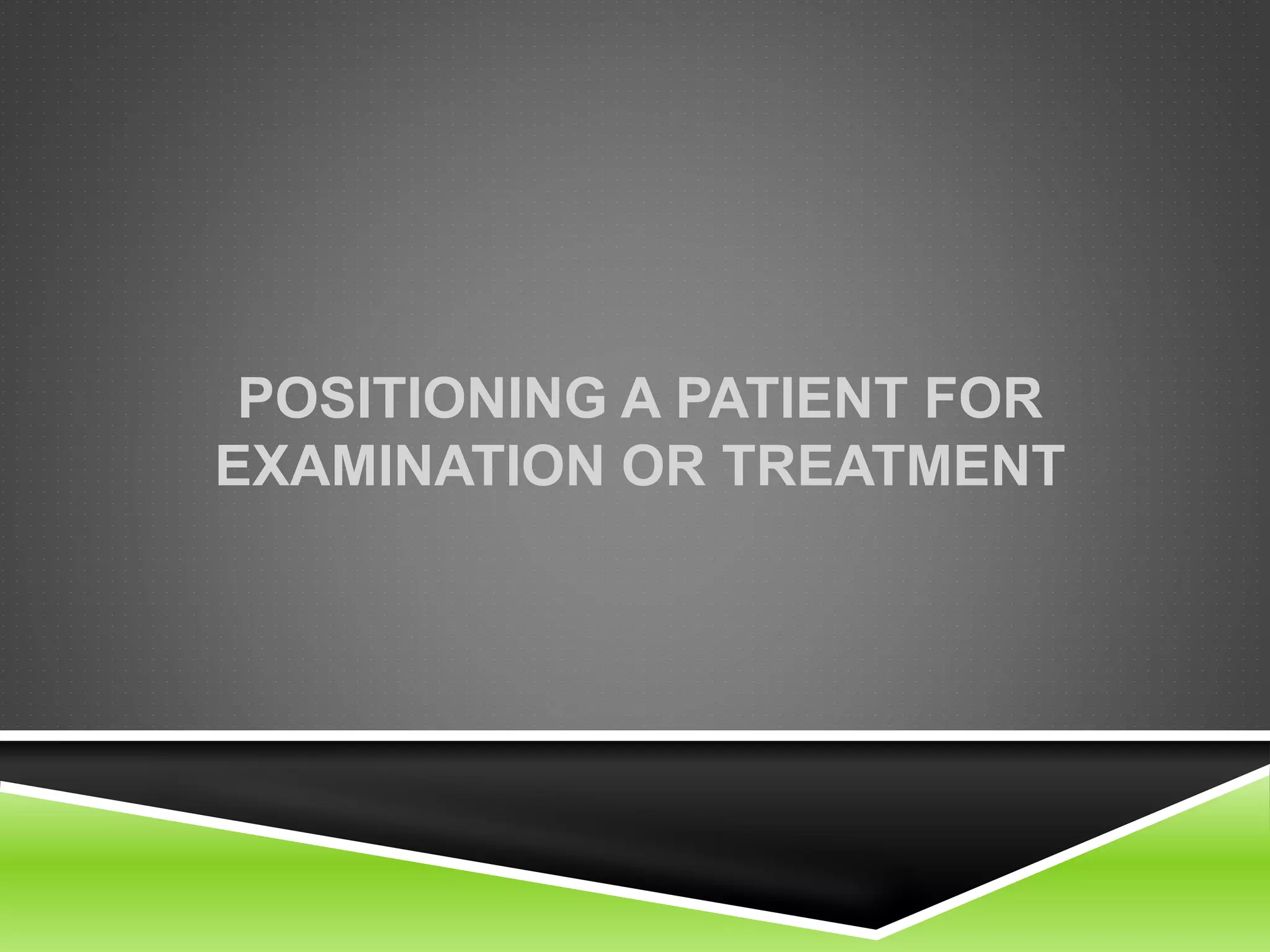 POSITIONING A PATIENT FOR EXAMINATION OR TREATMENT